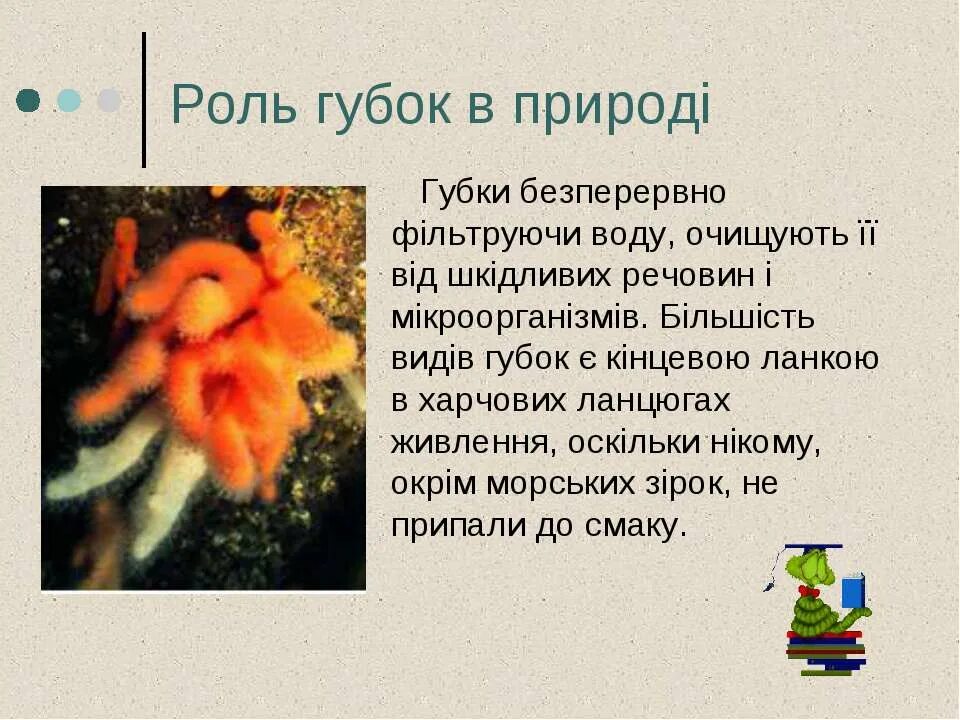 Роль губок в природі

Губки безперервно фільтруючи воду, очищують її від шкідливих речовин і мікроорганізмів. Більшість видів губок є кінцевою ланкою в харчових ланцюгах живлення, оскільки нікому, окрім морських зірок, не припали до смаку.